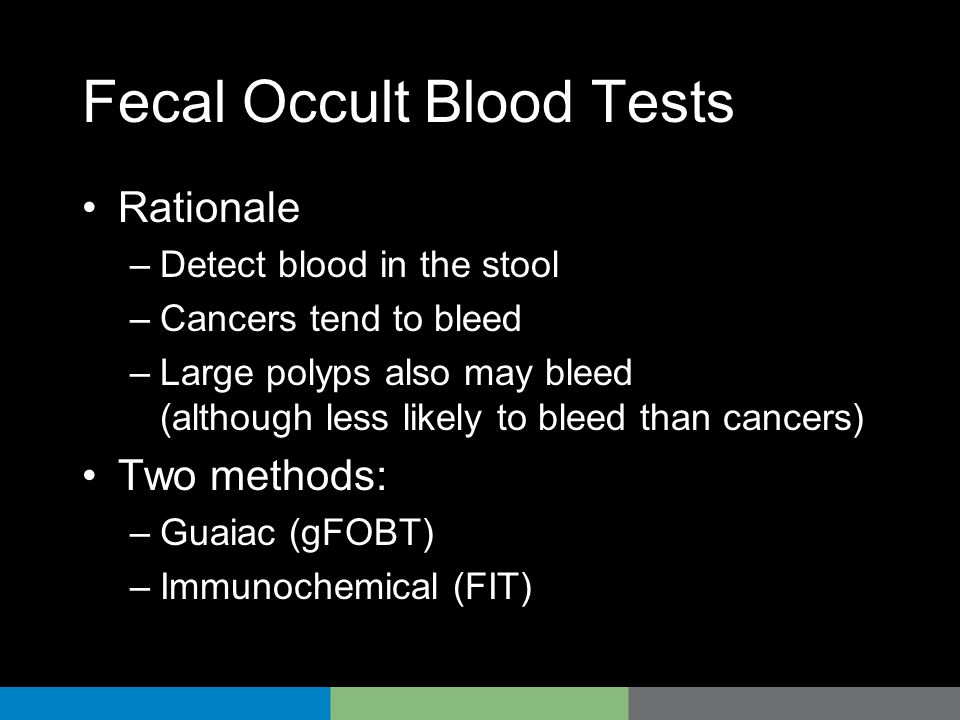 Fecal Occult Blood Tests

• Rationale
– Detect blood in the stool
– Cancers tend to bleed
– Large polyps also may bleed (although less likely to bleed than cancers)

• Two methods:
– Guaiac (gFOBT)
– Immunochemical (FIT)